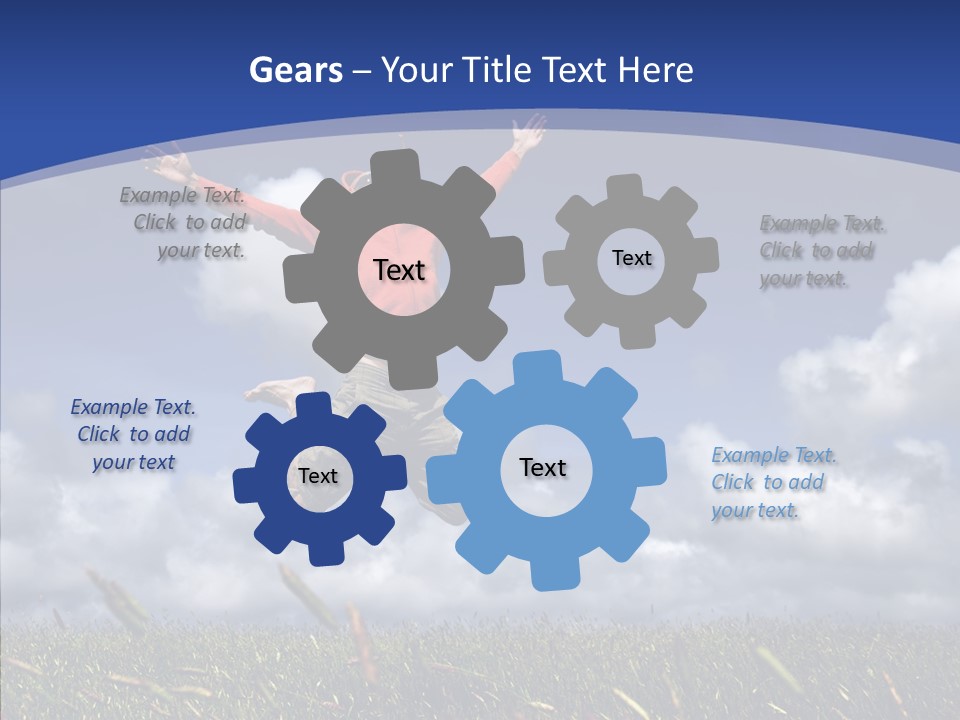 Gears – Your Title Text Here

Example Text. Click to add your text.

Text

Text

Example Text. Click to add your text.

Example Text. Click to add your text

Text

Text

Example Text. Click to add your text.